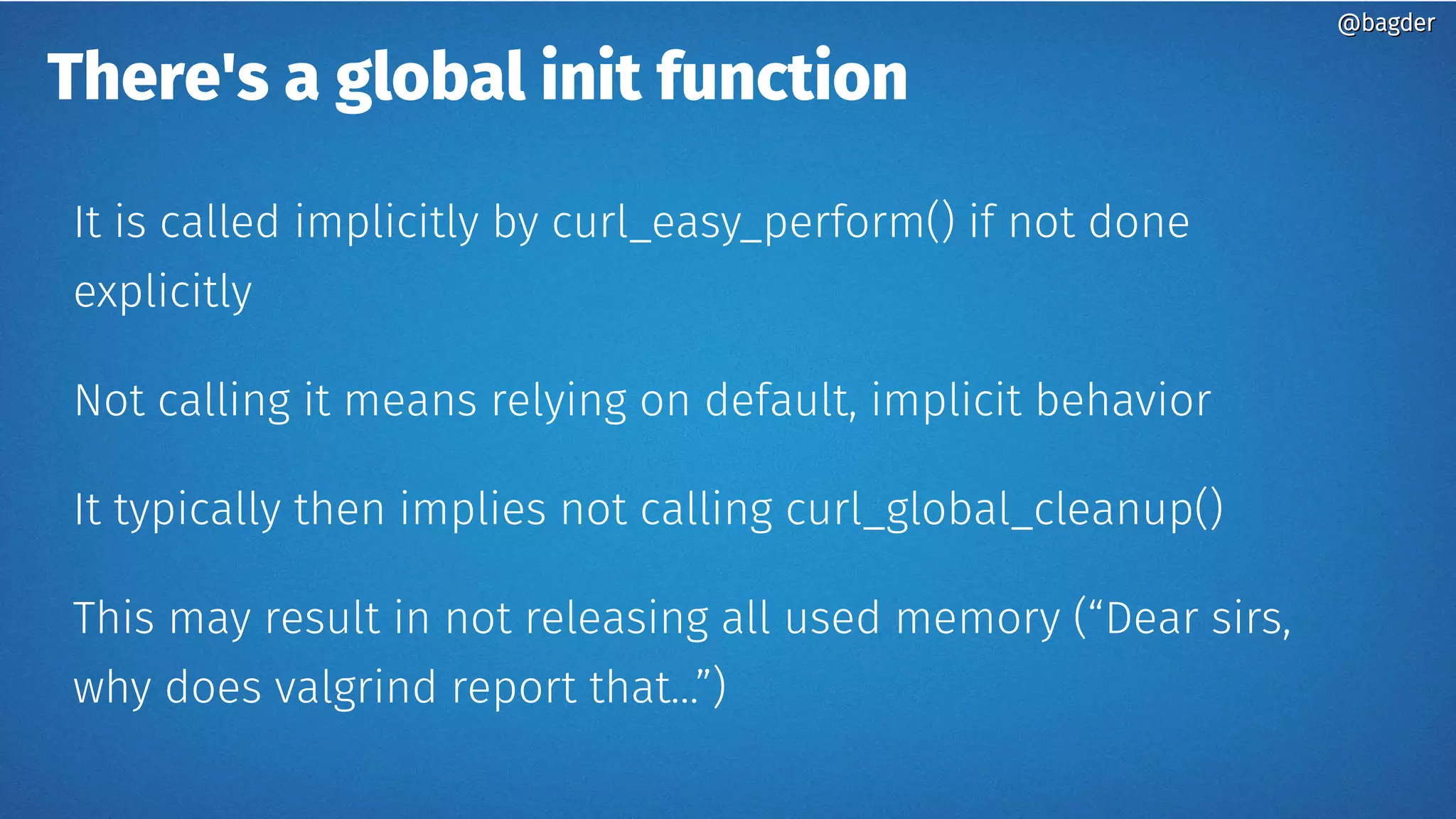 @bagder

There's a global init function

It is called implicitly by curl_easy_perform() if not done explicitly

Not calling it means relying on default, implicit behavior

It typically then implies not calling curl_global_cleanup()

This may result in not releasing all used memory (“Dear sirs, why does valgrind report that...”)